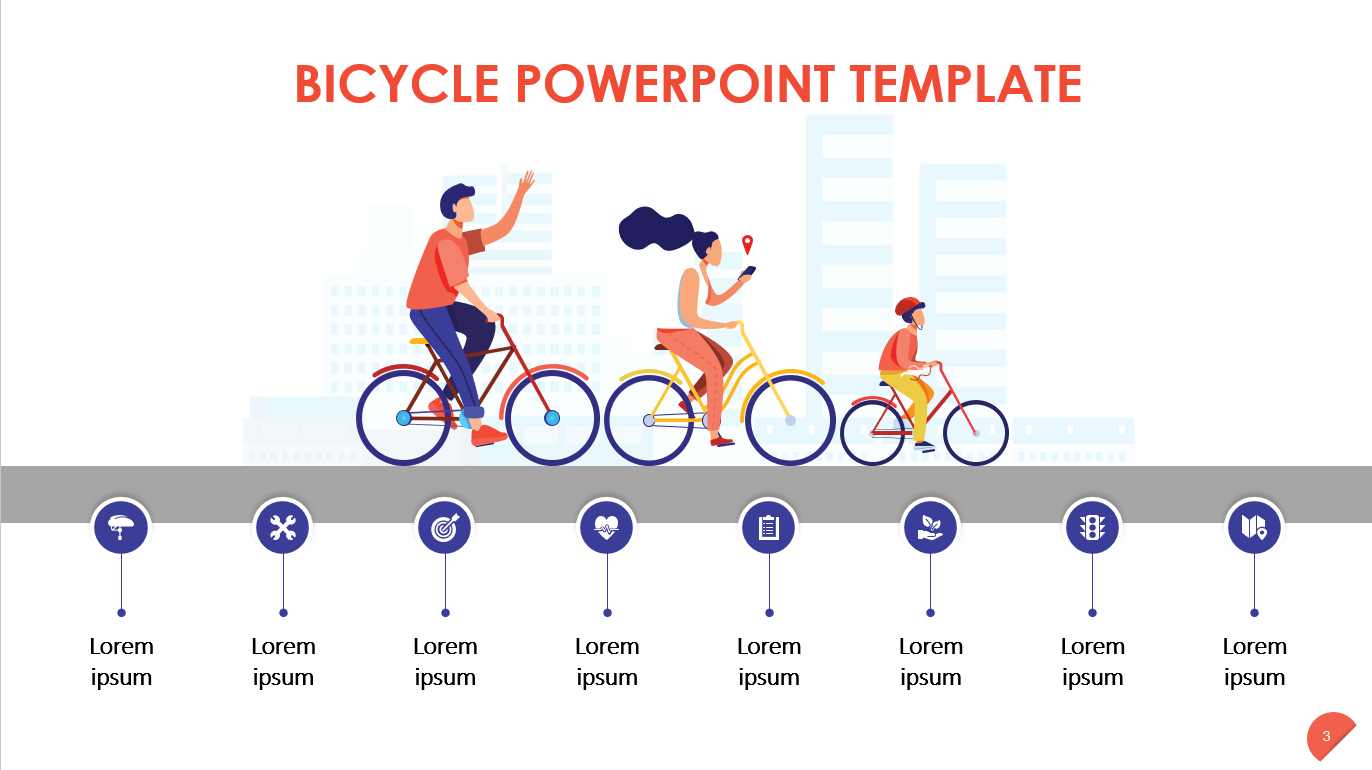 BICYCLE POWERPOINT TEMPLATE

Lorem ipsum

Lorem ipsum

Lorem ipsum

Lorem ipsum

Lorem ipsum

Lorem ipsum

Lorem ipsum

Lorem ipsum

3